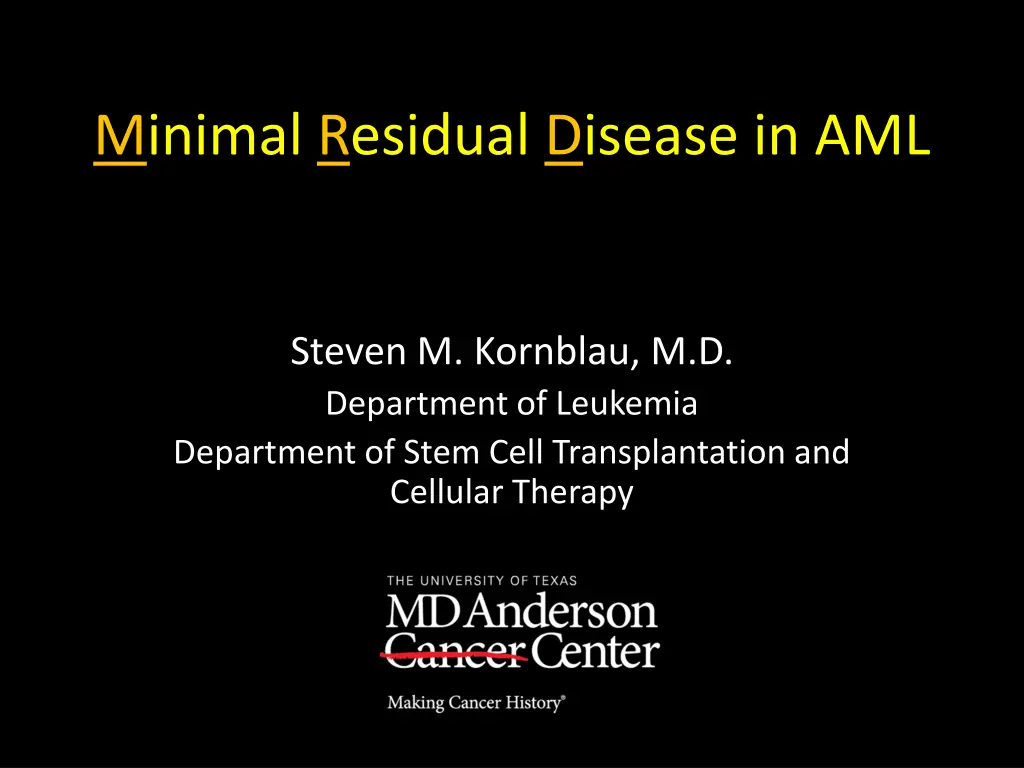 Minimal Residual Disease in AML

Steven M. Kornblau, M.D.
Department of Leukemia
Department of Stem Cell Transplantation and Cellular Therapy

THE UNIVERSITY OF TEXAS
MD Anderson
Cancer Center

Making Cancer History®